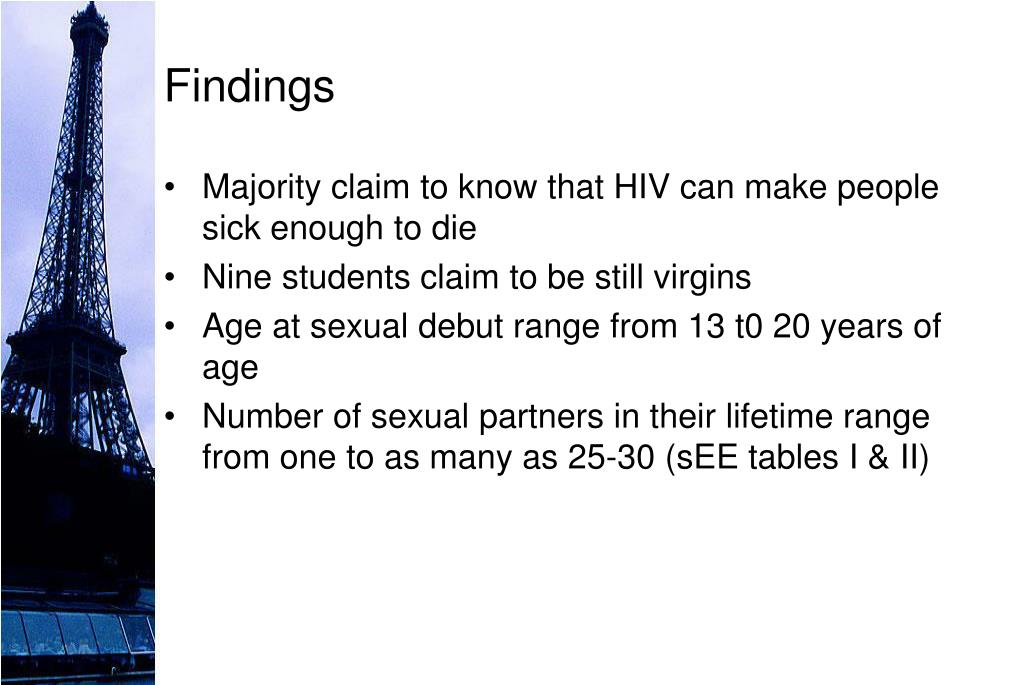 Findings

• Majority claim to know that HIV can make people sick enough to die
• Nine students claim to be still virgins
• Age at sexual debut range from 13 t0 20 years of age
• Number of sexual partners in their lifetime range from one to as many as 25-30 (sEE tables I & II)